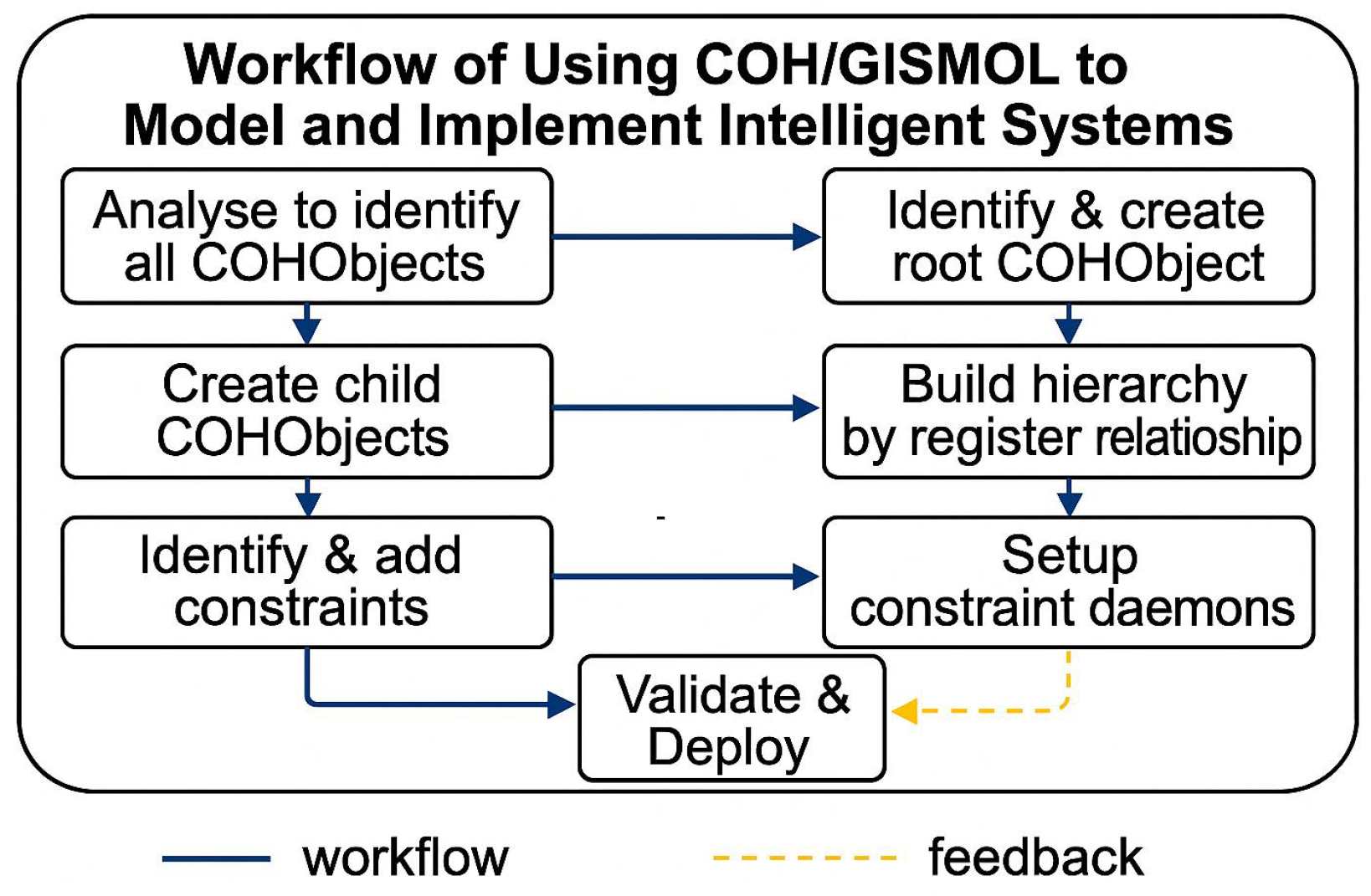 Workflow of Using COH/GISMOL to Model and Implement Intelligent Systems

Analyse to identify all COHObjects

Identify & create root COHObject

Create child COHObjects

Build hierarchy by register relatioship

Identify & add constraints

Setup constraint daemons

Validate & Deploy

workflow

feedback